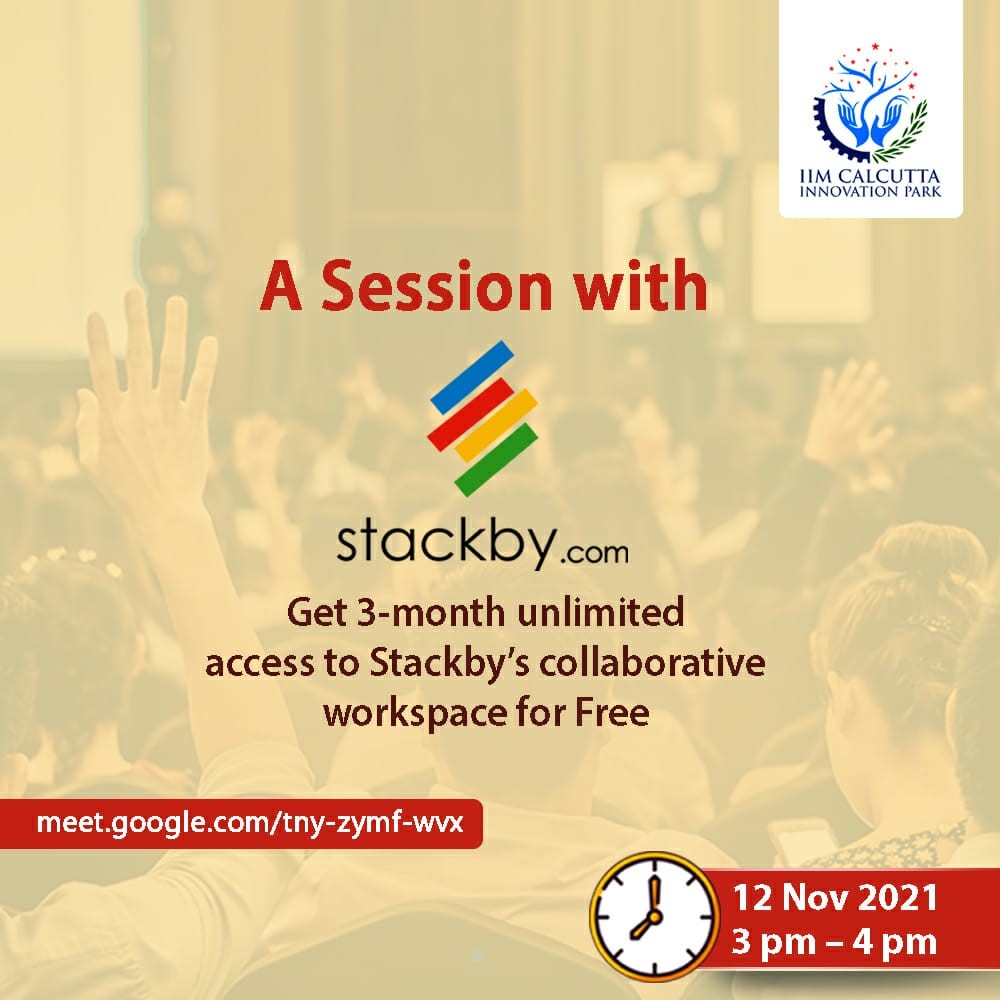 IIM CALCUTTA INNOVATION PARK

A Session with

stackby.com

Get 3-month unlimited access to Stackby's collaborative workspace for Free

meet.google.com/tny-zymf-wvx

12 Nov 2021
3 pm – 4 pm